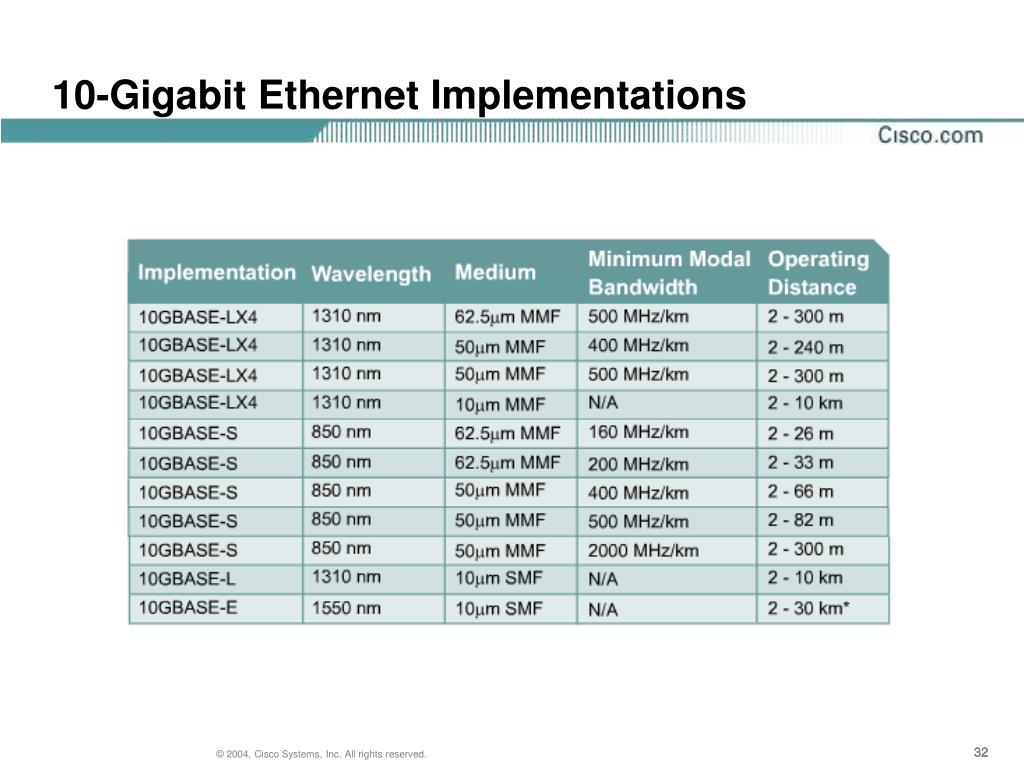 10-Gigabit Ethernet Implementations

Cisco.com

| Implementation | Wavelength | Medium | Minimum Modal Bandwidth | Operating Distance |
|---|---|---|---|---|
| 10GBASE-LX4 | 1310 nm | 62.5$\mu$m MMF | 500 MHz/km | 2 - 300 m |
| 10GBASE-LX4 | 1310 nm | 50$\mu$m MMF | 400 MHz/km | 2 - 240 m |
| 10GBASE-LX4 | 1310 nm | 50$\mu$m MMF | 500 MHz/km | 2 - 300 m |
| 10GBASE-LX4 | 1310 nm | 10$\mu$m MMF | N/A | 2 - 10 km |
| 10GBASE-S | 850 nm | 62.5$\mu$m MMF | 160 MHz/km | 2 - 26 m |
| 10GBASE-S | 850 nm | 62.5$\mu$m MMF | 200 MHz/km | 2 - 33 m |
| 10GBASE-S | 850 nm | 50$\mu$m MMF | 400 MHz/km | 2 - 66 m |
| 10GBASE-S | 850 nm | 50$\mu$m MMF | 500 MHz/km | 2 - 82 m |
| 10GBASE-S | 850 nm | 50$\mu$m MMF | 2000 MHz/km | 2 - 300 m |
| 10GBASE-L | 1310 nm | 10$\mu$m SMF | N/A | 2 - 10 km |
| 10GBASE-E | 1550 nm | 10$\mu$m SMF | N/A | 2 - 30 km* |

© 2004, Cisco Systems, Inc. All rights reserved.

32